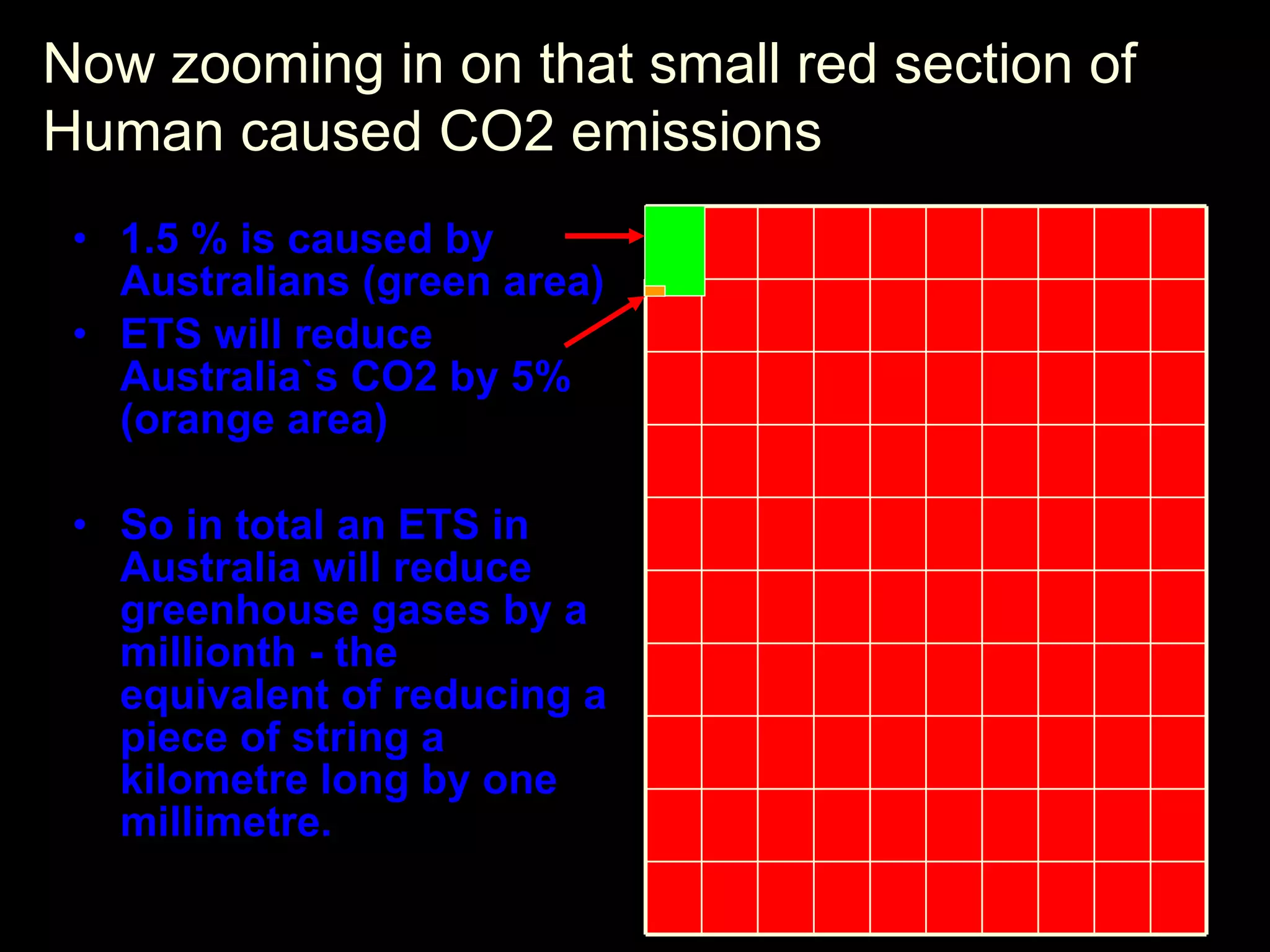 Now zooming in on that small red section of Human caused CO2 emissions

• 1.5 % is caused by Australians (green area)
• ETS will reduce Australia`s CO2 by 5% (orange area)

• So in total an ETS in Australia will reduce greenhouse gases by a millionth - the equivalent of reducing a piece of string a kilometre long by one millimetre.